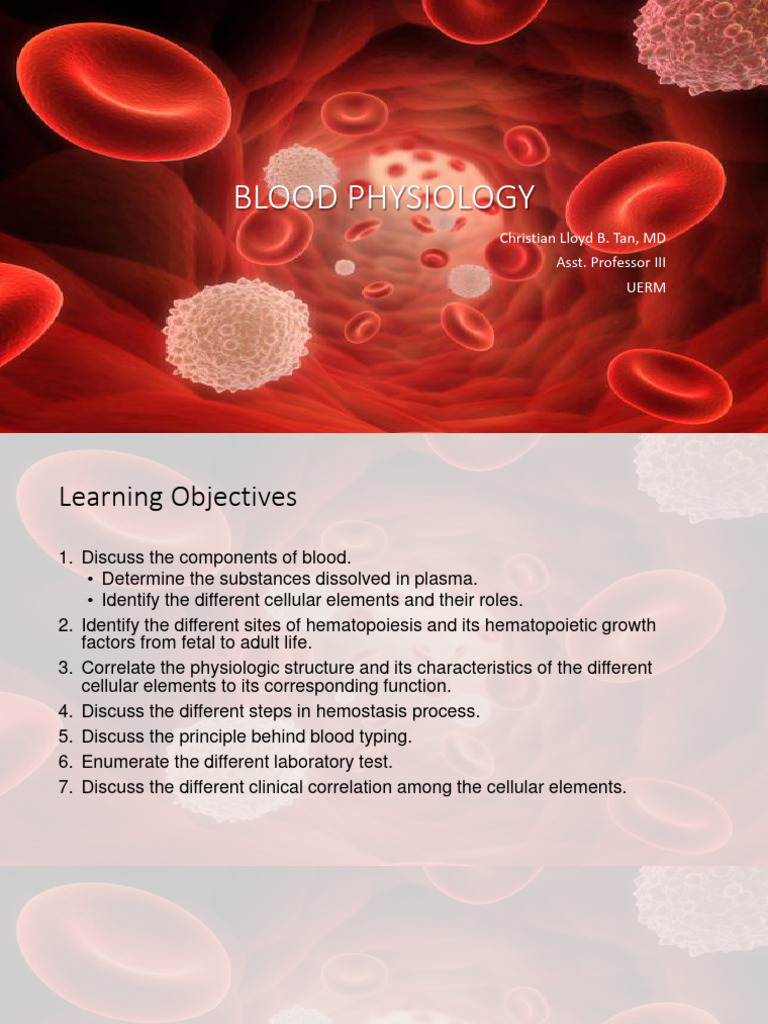 BLOOD PHYSIOLOGY

Christian Lloyd B. Tan, MD
Asst. Professor III
UERM

Learning Objectives

1. Discuss the components of blood.
• Determine the substances dissolved in plasma.
• Identify the different cellular elements and their roles.
2. Identify the different sites of hematopoiesis and its hematopoietic growth factors from fetal to adult life.
3. Correlate the physiologic structure and its characteristics of the different cellular elements to its corresponding function.
4. Discuss the different steps in hemostasis process.
5. Discuss the principle behind blood typing.
6. Enumerate the different laboratory test.
7. Discuss the different clinical correlation among the cellular elements.